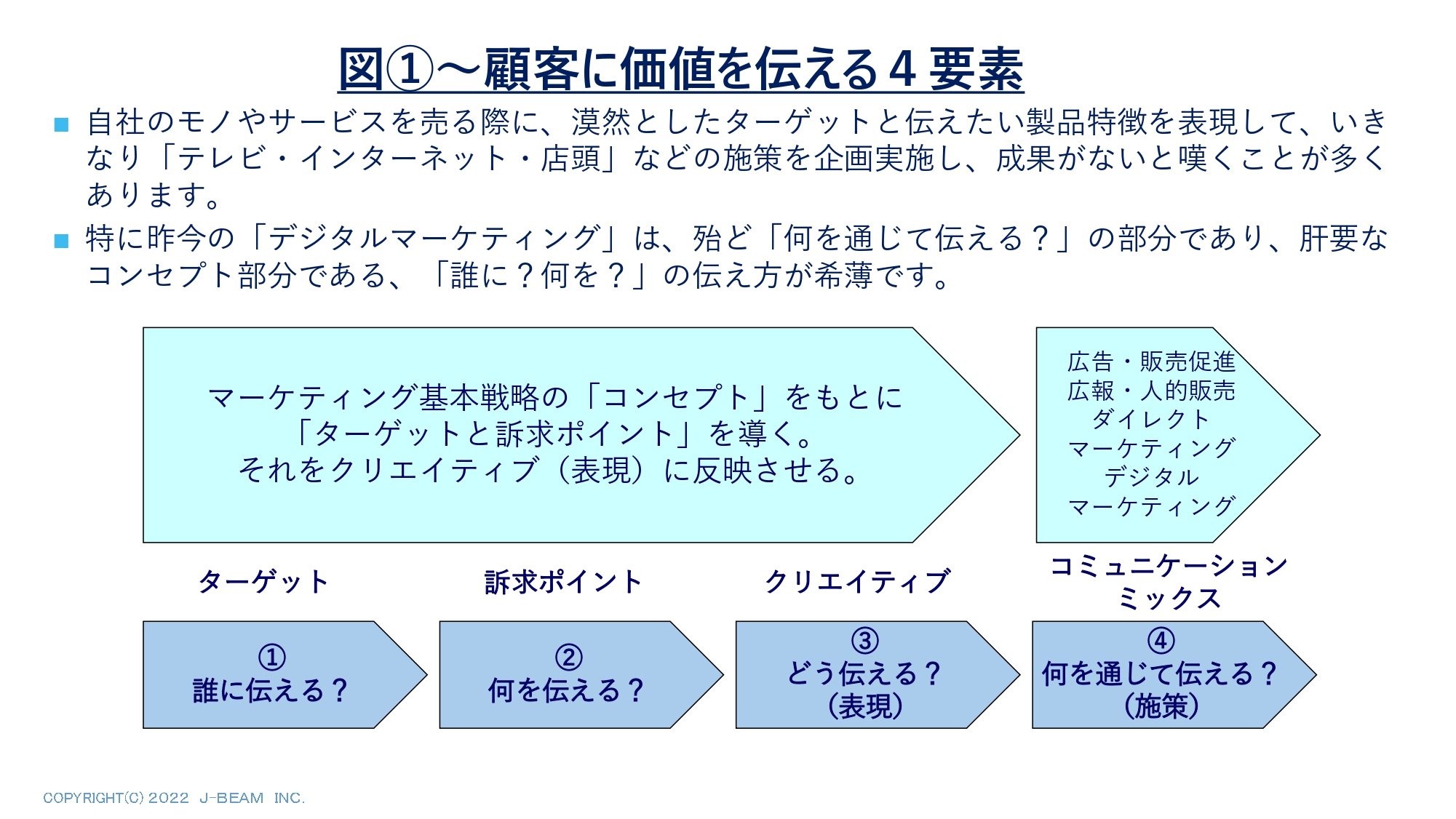 図①～顧客に価値を伝える４要素

■ 自社のモノやサービスを売る際に、漠然としたターゲットと伝えたい製品特徴を表現して、いきなり「テレビ・インターネット・店頭」などの施策を企画実施し、成果がないと嘆くことが多くあります。

■ 特に昨今の「デジタルマーケティング」は、殆ど「何を通じて伝える？」の部分であり、肝要なコンセプト部分である、「誰に？何を？」の伝え方が希薄です。

マーケティング基本戦略の「コンセプト」をもとに「ターゲットと訴求ポイント」を導く。それをクリエイティブ（表現）に反映させる。

広告・販売促進
広報・人的販売
ダイレクト
マーケティング
デジタル
マーケティング

ターゲット

訴求ポイント

クリエイティブ

コミュニケーション
ミックス

①
誰に伝える？

②
何を伝える？

③
どう伝える？
（表現）

④
何を通じて伝える？
（施策）

COPYRIGHT(C) 2022 J-BEAM INC.